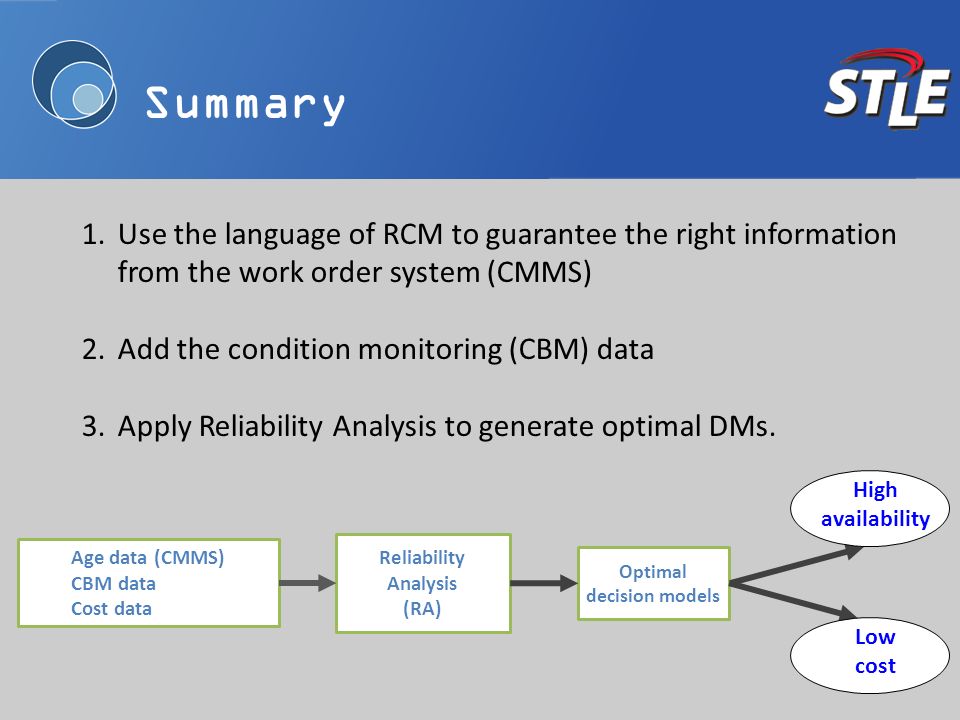 Summary

STLE

1. Use the language of RCM to guarantee the right information from the work order system (CMMS)

2. Add the condition monitoring (CBM) data

3. Apply Reliability Analysis to generate optimal DMs.

Age data (CMMS)
CBM data
Cost data

Reliability
Analysis
(RA)

Optimal
decision models

High
availability

Low
cost